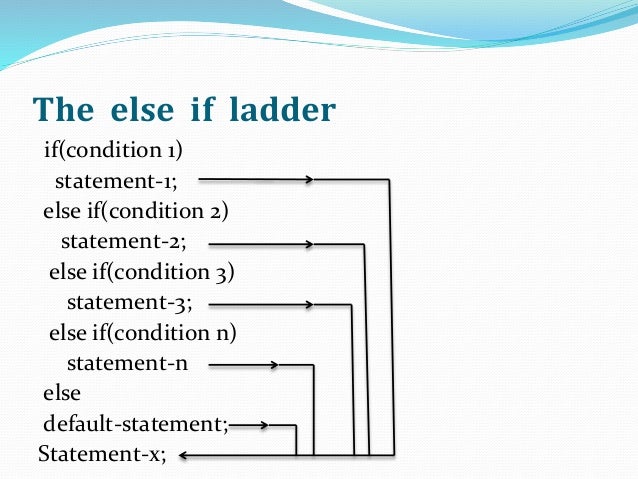 The else if ladder

if(condition 1)
statement-1;
else if(condition 2)
statement-2;
else if(condition 3)
statement-3;
else if(condition n)
statement-n
else
default-statement;
Statement-x;